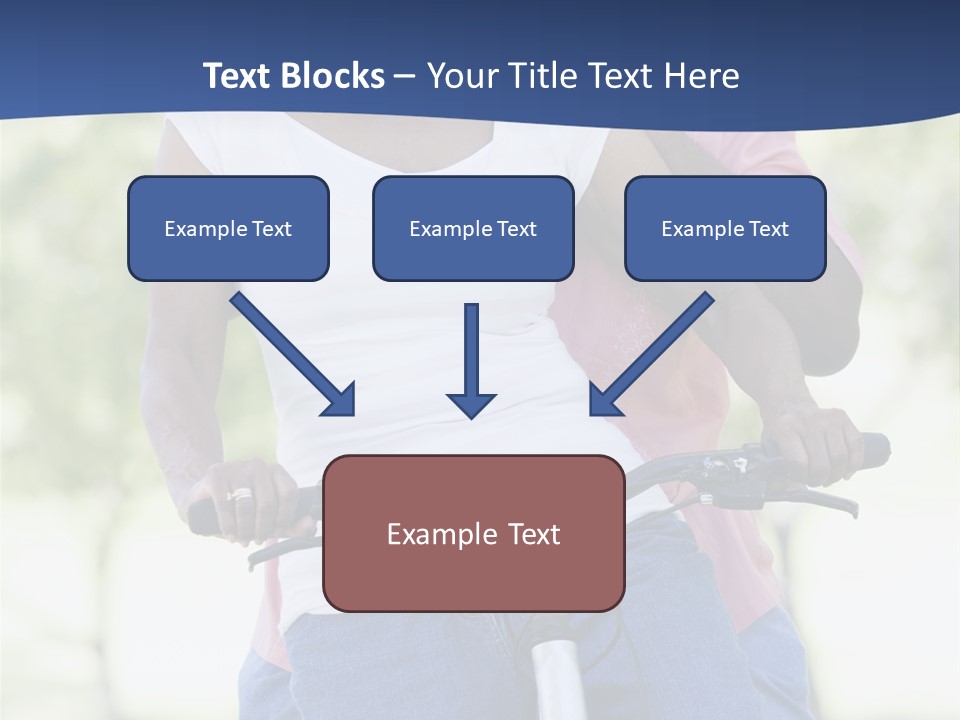 Text Blocks – Your Title Text Here

Example Text

Example Text

Example Text

Example Text